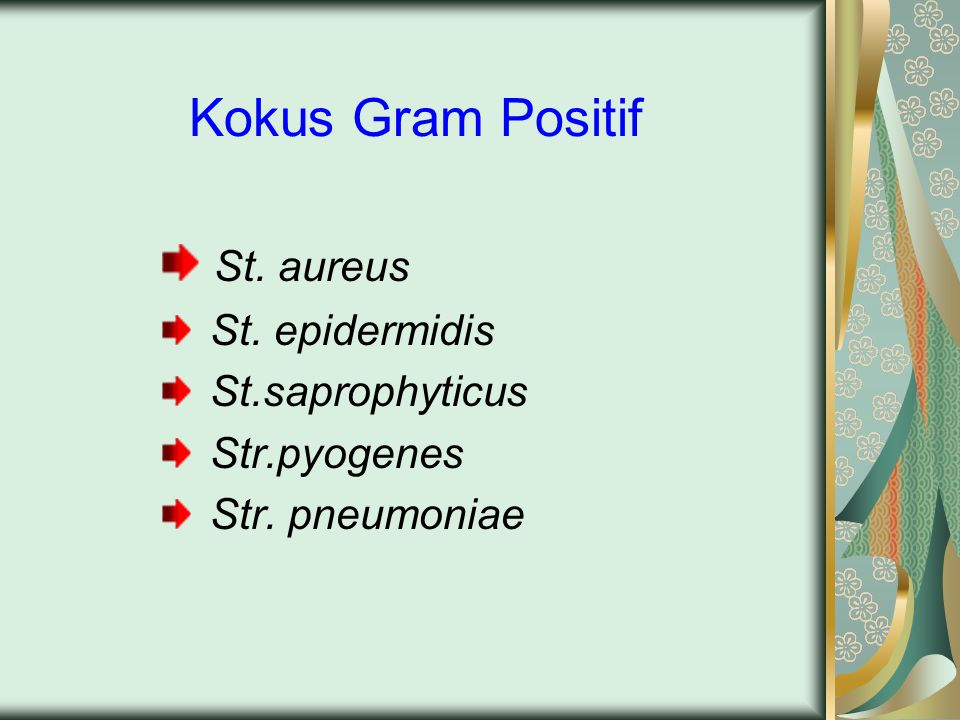 Kokus Gram Positif

St. aureus
St. epidermidis
St.saprophyticus
Str.pyogenes
Str. pneumoniae